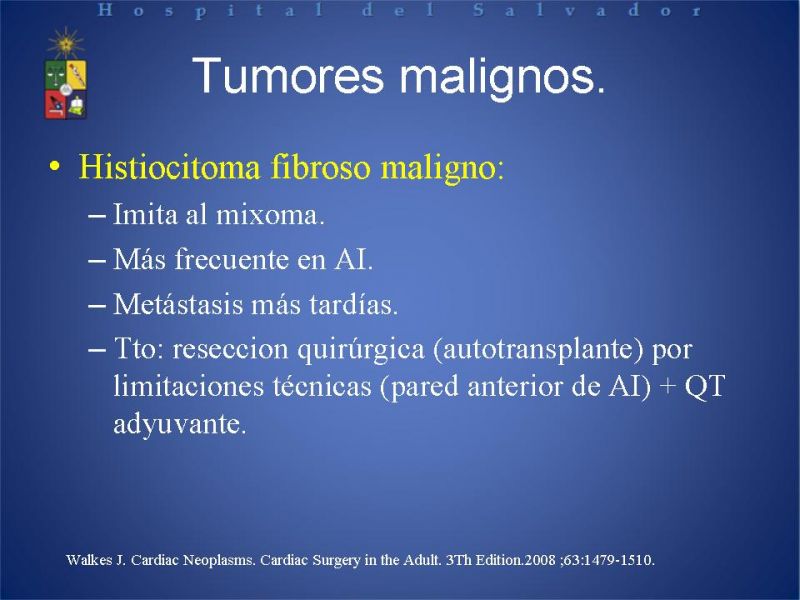 Hospital del Salvador

Tumores malignos.

• Histiocitoma fibroso maligno:
– Imita al mixoma.
– Más frecuente en AI.
– Metástasis más tardías.
– Tto: reseccion quirúrgica (autotransplante) por limitaciones técnicas (pared anterior de AI) + QT adyuvante.

Walkes J. Cardiac Neoplasms. Cardiac Surgery in the Adult. 3Th Edition.2008 ;63:1479-1510.